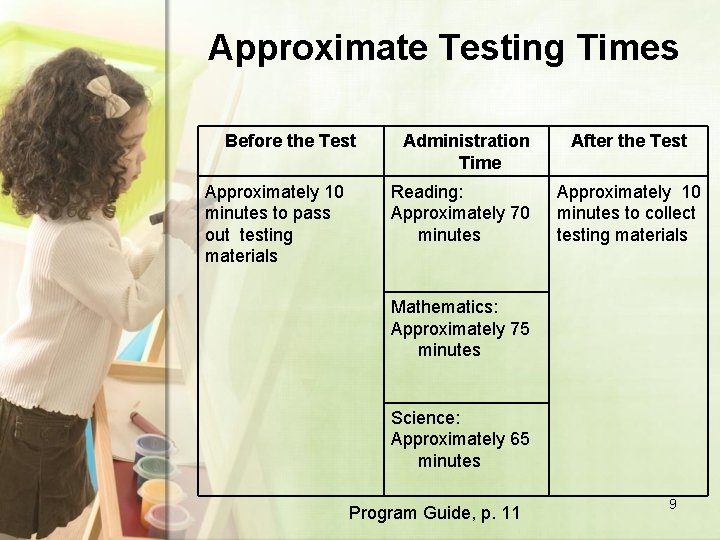 Approximate Testing Times

| Before the Test | Administration Time | After the Test |
|---|---|---|
| Approximately 10 minutes to pass out testing materials | Reading: Approximately 70 minutes | Approximately 10 minutes to collect testing materials |
| | Mathematics: Approximately 75 minutes | |
| | Science: Approximately 65 minutes | |

Program Guide, p. 11

9